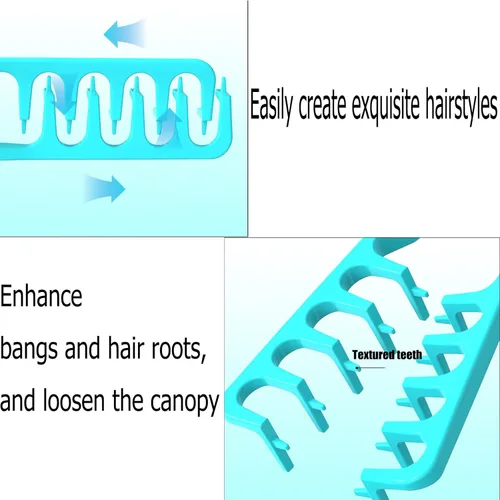 Easily create exquisite hairstyles

Enhance

bangs and hair roots,

and loosen the canopy

Textured teeth